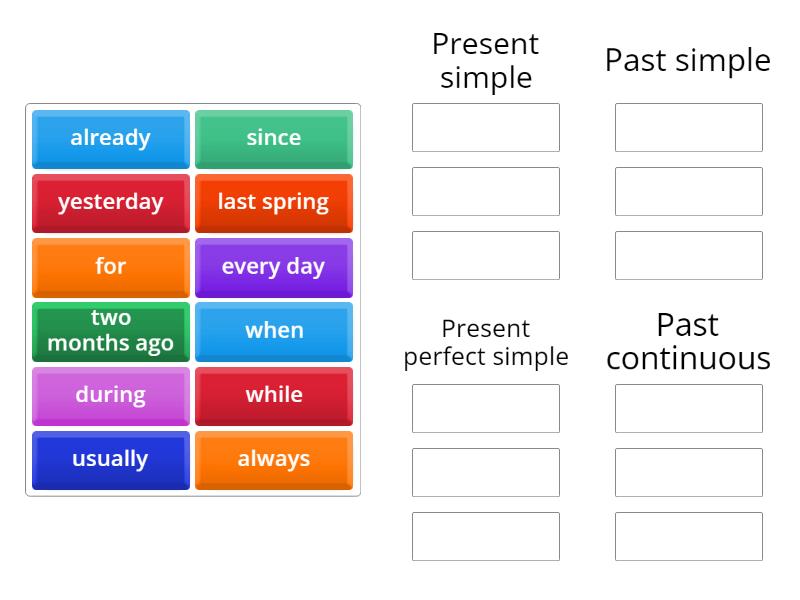 already
since
yesterday
last spring
for
every day
two months ago
when
during
while
usually
always

Present simple

Past simple

Present perfect simple

Past continuous